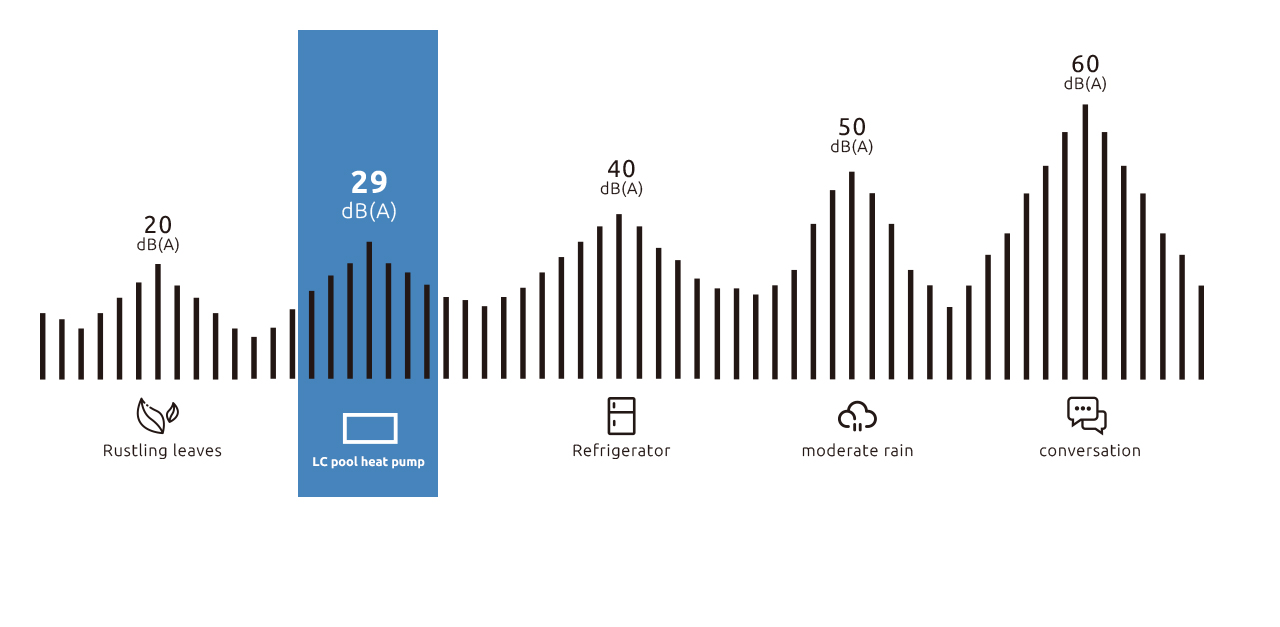 20
dB(A)

29
dB(A)

40
dB(A)

50
dB(A)

60
dB(A)

Rustling leaves

LC pool heat pump

Refrigerator

moderate rain

conversation